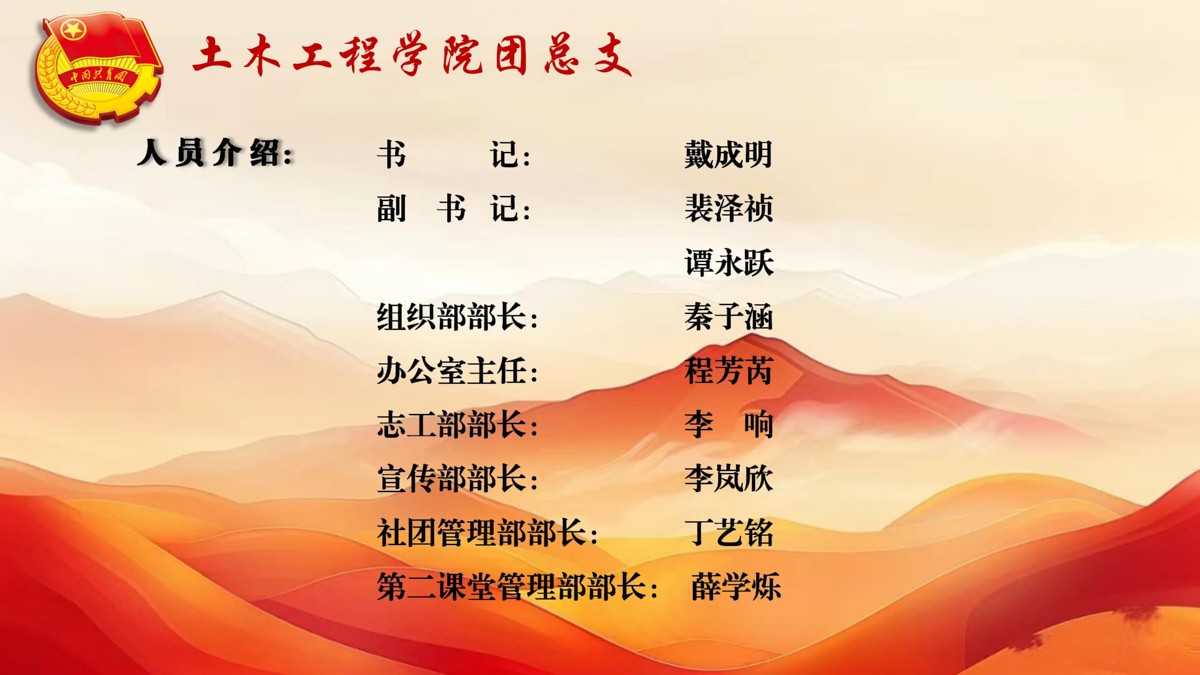 中国共青团

土木工程学院团总支

人员介绍：

书　　记：　戴成明
副 书 记：　裴泽祯
　　　　　　谭永跃
组织部部长：　秦子涵
办公室主任：　程芳芮
志工部部长：　李　响
宣传部部长：　李岚欣
社团管理部部长：　丁艺铭
第二课堂管理部部长：　薛学烁